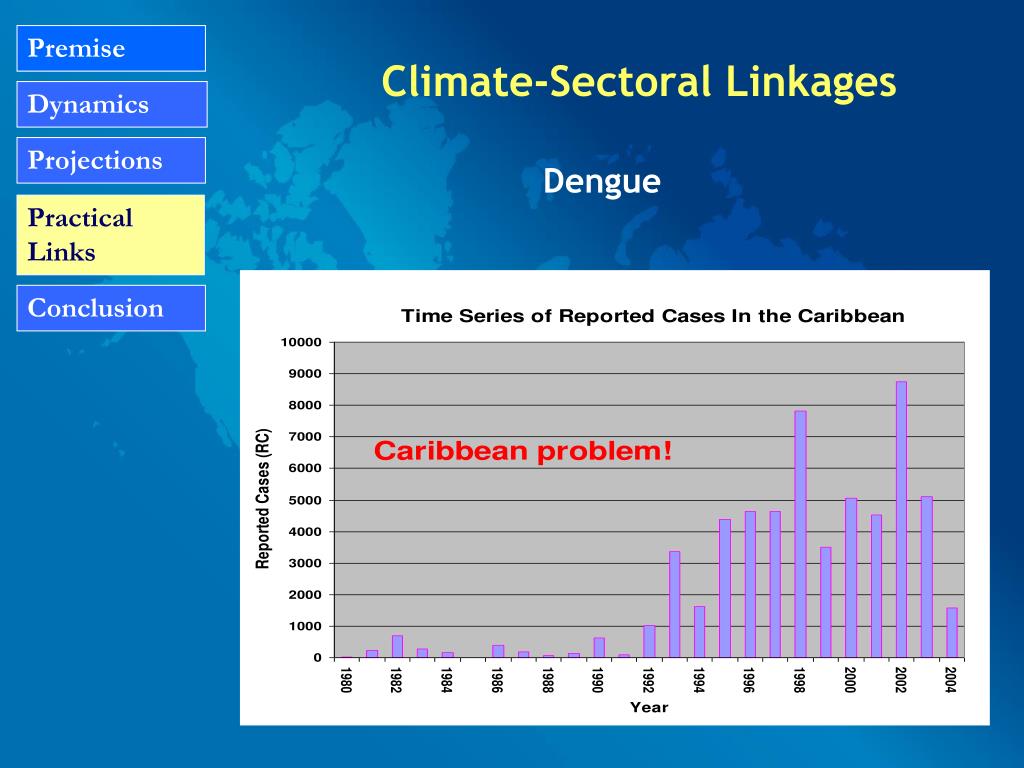 Premise

Dynamics

Projections

Practical Links

Conclusion

Climate-Sectoral Linkages

Dengue

Time Series of Reported Cases In the Caribbean

Reported Cases (RC)

10000
9000
8000
7000
6000
5000
4000
3000
2000
1000
0

Caribbean problem!

1980
1982
1984
1986
1988
1990
1992
1994
1996
1998
2000
2002
2004

Year